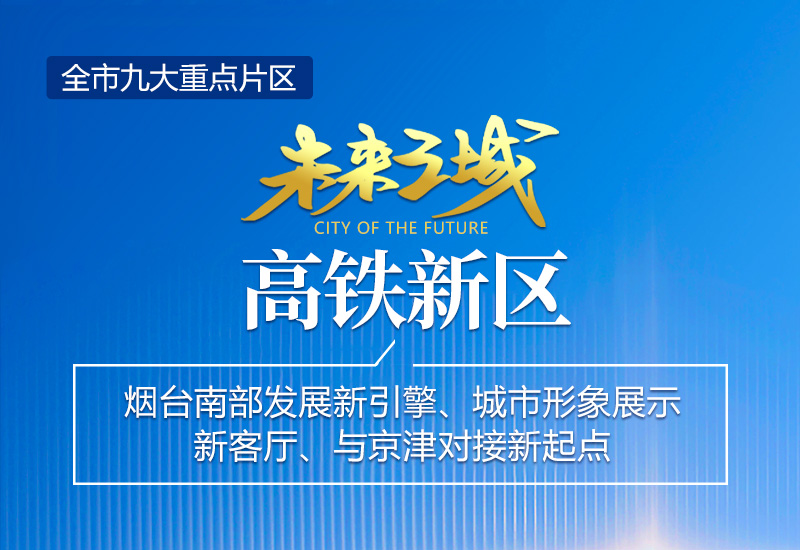 全市九大重点片区

未来之城
CITY OF THE FUTURE

高铁新区

烟台南部发展新引擎、城市形象展示新客厅、与京津对接新起点